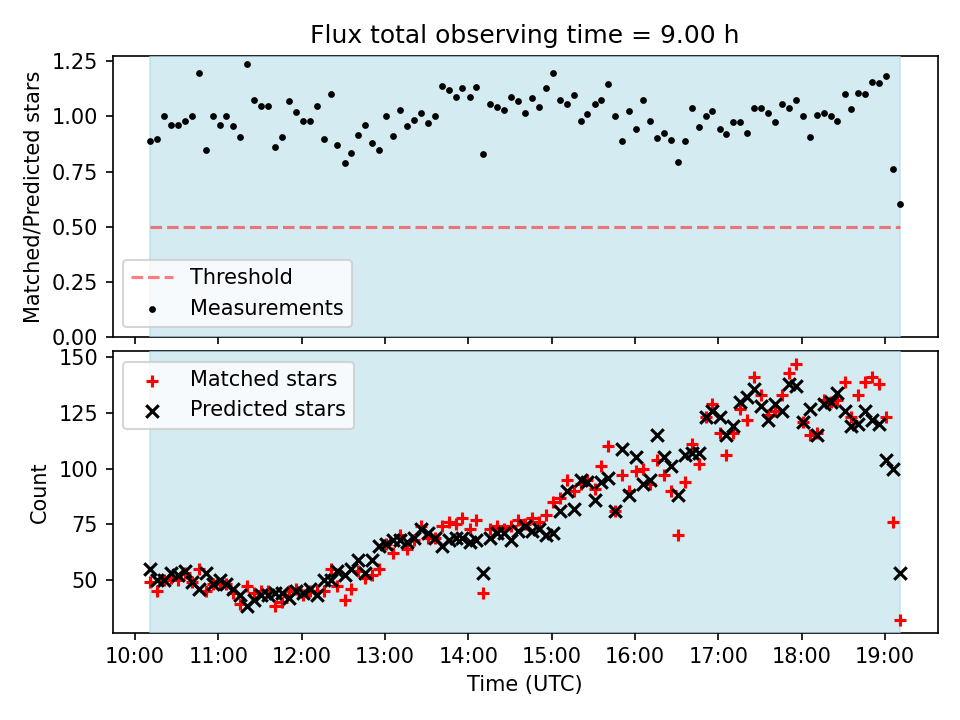 Flux total observing time = 9.00 h

Matched/Predicted stars

1.25
1.00
0.75
0.50
0.25
0.00

Threshold
Measurements

Count

150
125
100
75
50

Matched stars
Predicted stars

10:00 11:00 12:00 13:00 14:00 15:00 16:00 17:00 18:00 19:00

Time (UTC)